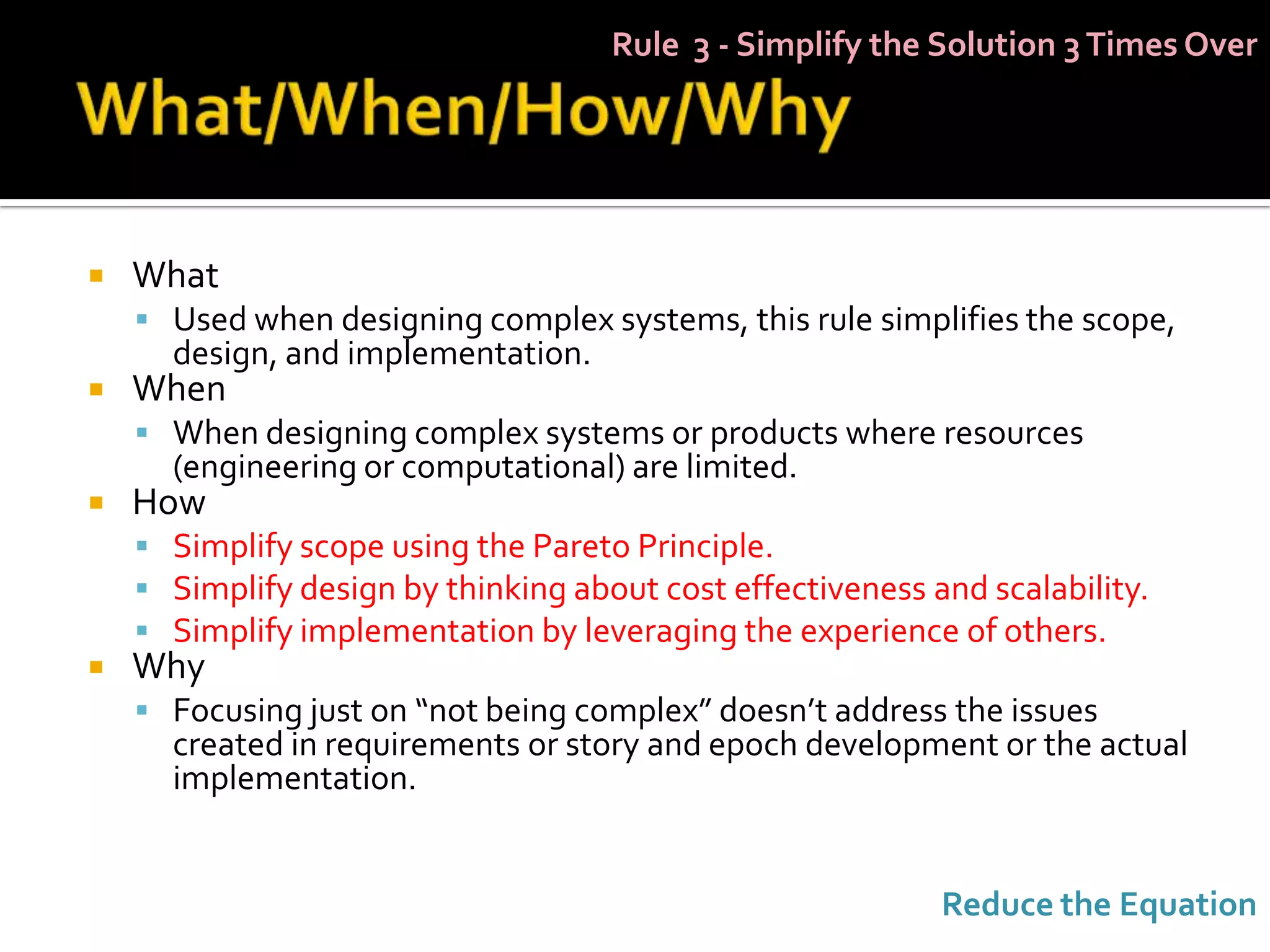 Rule 3 - Simplify the Solution 3 Times Over

What/When/How/Why

What
Used when designing complex systems, this rule simplifies the scope, design, and implementation.

When
When designing complex systems or products where resources (engineering or computational) are limited.

How
Simplify scope using the Pareto Principle.
Simplify design by thinking about cost effectiveness and scalability.
Simplify implementation by leveraging the experience of others.

Why
Focusing just on “not being complex” doesn’t address the issues created in requirements or story and epoch development or the actual implementation.

Reduce the Equation